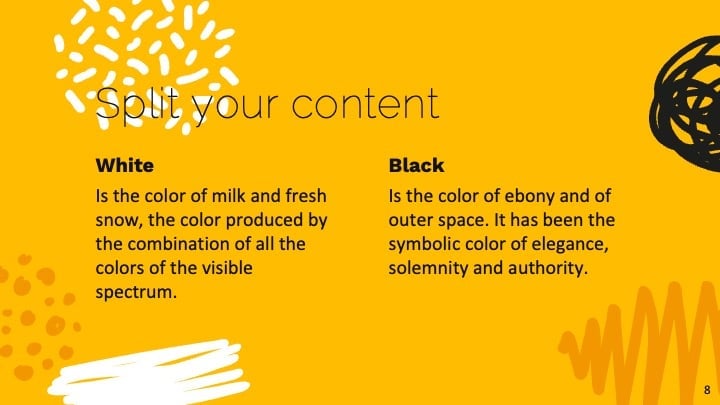 Split your content

White

Is the color of milk and fresh snow, the color produced by the combination of all the colors of the visible spectrum.

Black

Is the color of ebony and of outer space. It has been the symbolic color of elegance, solemnity and authority.

8